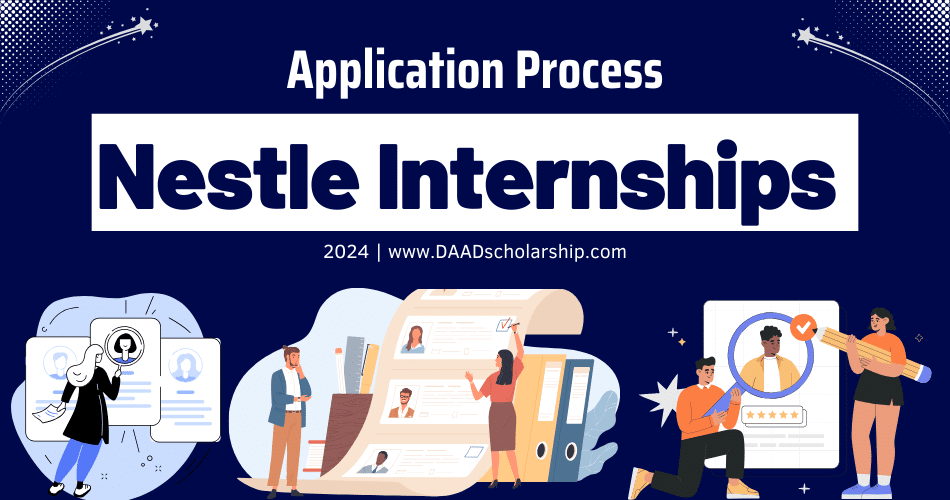 Application Process

Nestle Internships

2024 | www.DAADscholarship.com